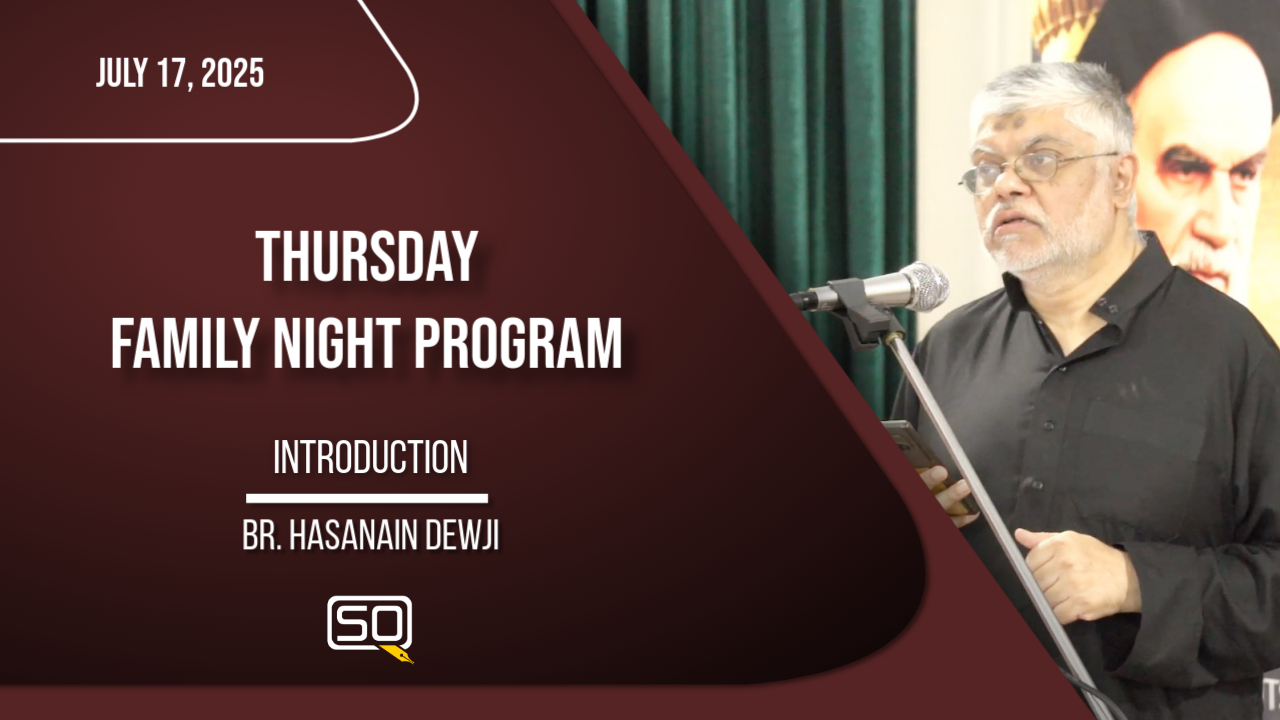 JULY 17, 2025

THURSDAY
FAMILY NIGHT PROGRAM

INTRODUCTION

BR. HASANAIN DEWJI

SQ